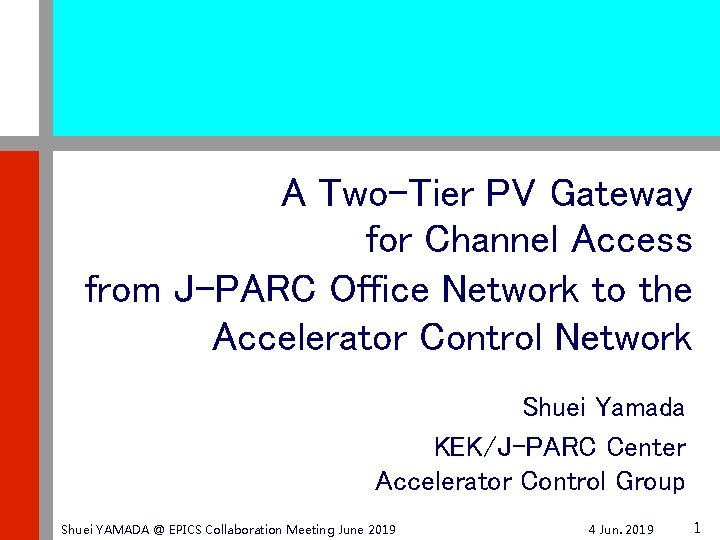 A Two-Tier PV Gateway for Channel Access from J-PARC Office Network to the Accelerator Control Network

Shuei Yamada

KEK/J-PARC Center

Accelerator Control Group

Shuei YAMADA @ EPICS Collaboration Meeting June 2019

4 Jun. 2019

1